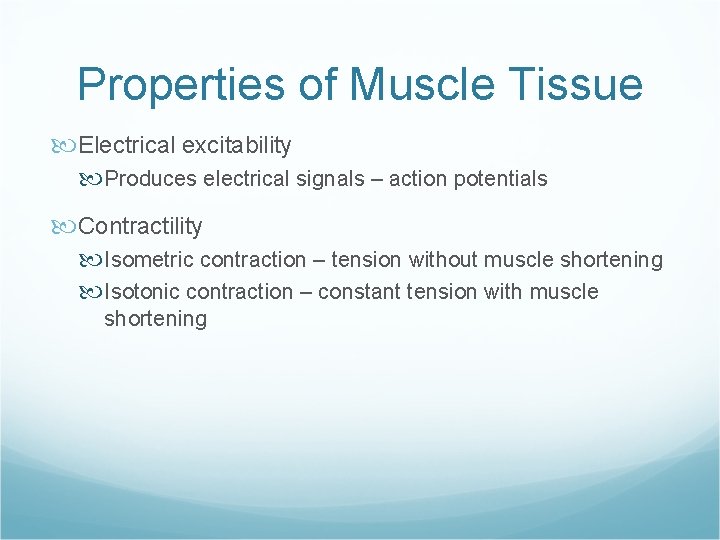 Properties of Muscle Tissue

Electrical excitability

Produces electrical signals – action potentials

Contractility

Isometric contraction – tension without muscle shortening

Isotonic contraction – constant tension with muscle shortening